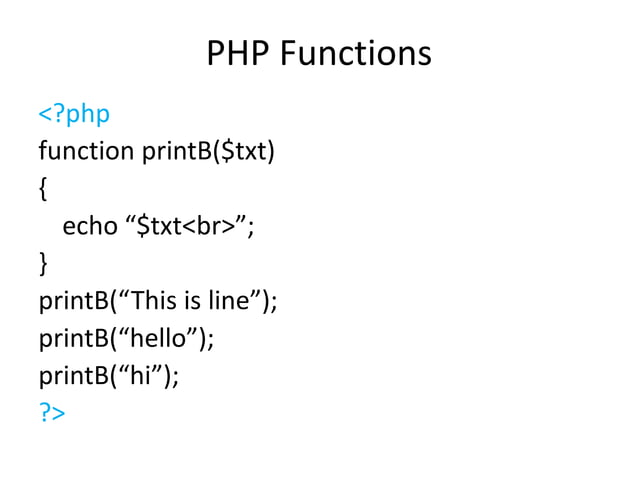 PHP Functions

<?php
function printB($txt)
{
echo “$txt<br>”;
}
printB(“This is line”);
printB(“hello”);
printB(“hi”);
?>